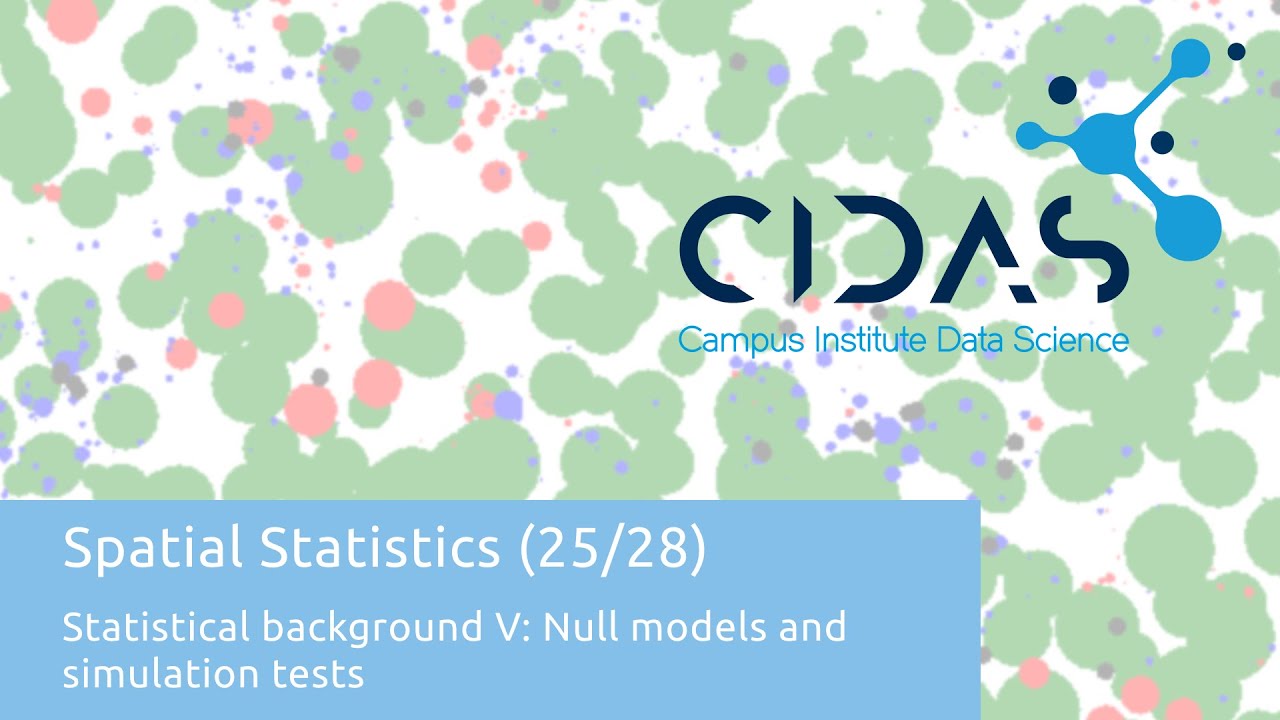 CIDAS
Campus Institute Data Science

Spatial Statistics (25/28)

Statistical background V: Null models and simulation tests